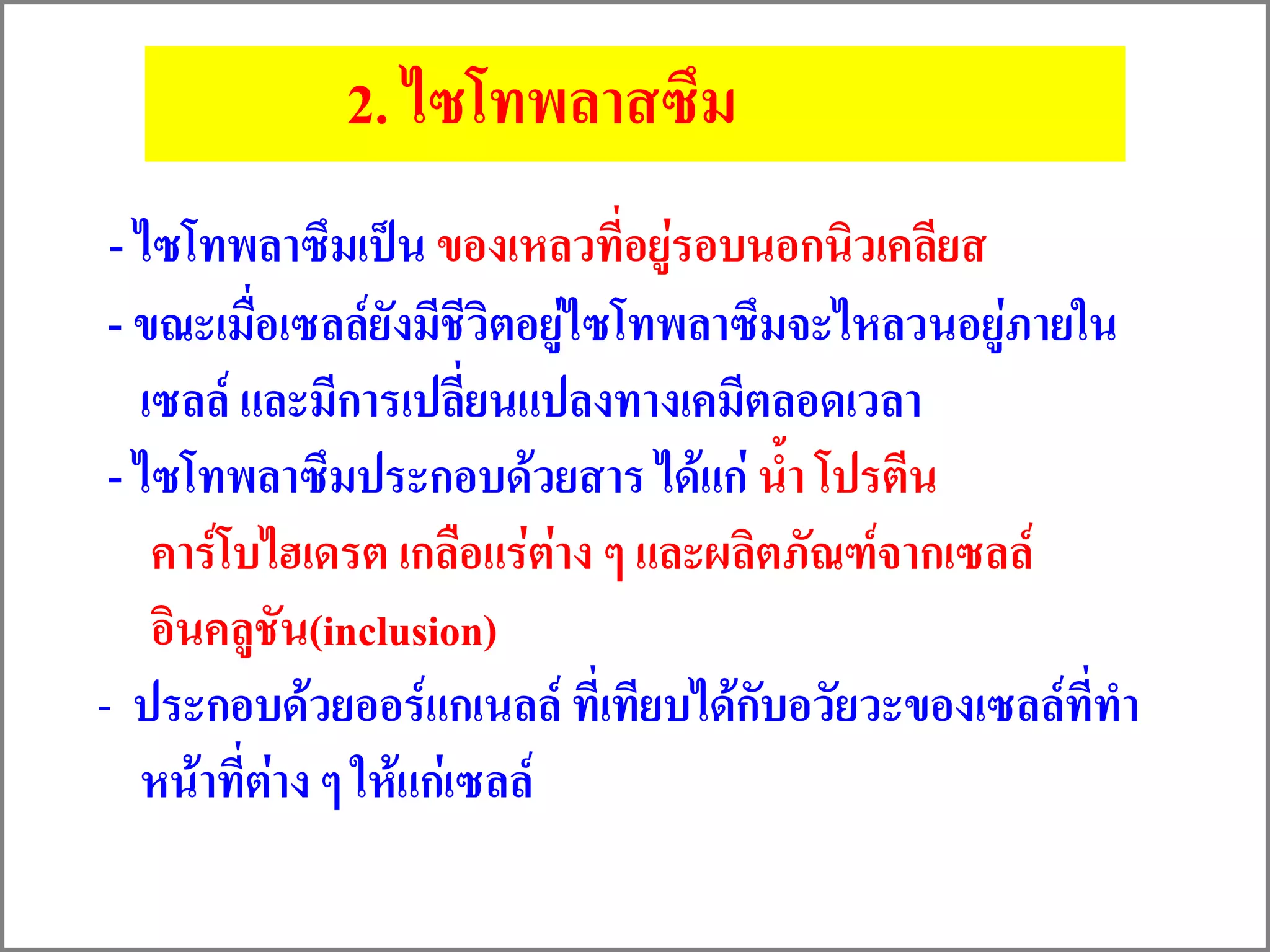 2. ไซโทพลาสซึม

- ไซโทพลาซึมเป็น ของเหลวที่อยู่รอบนอกนิวเคลียส

- ขณะเมื่อเซลล์ยังมีชีวิตอยู่ไซโทพลาซึมจะไหลวนอยู่ภายในเซลล์ และมีการเปลี่ยนแปลงทางเคมีตลอดเวลา

- ไซโทพลาซึมประกอบด้วยสาร ได้แก่ น้ำ โปรตีน คาร์โบไฮเดรต เกลือแร่ต่าง ๆ และผลิตภัณฑ์จากเซลล์ อินคลูชัน(inclusion)

- ประกอบด้วยออร์แกเนลล์ ที่เทียบได้กับอวัยวะของเซลล์ที่ทำหน้าที่ต่าง ๆ ให้แก่เซลล์